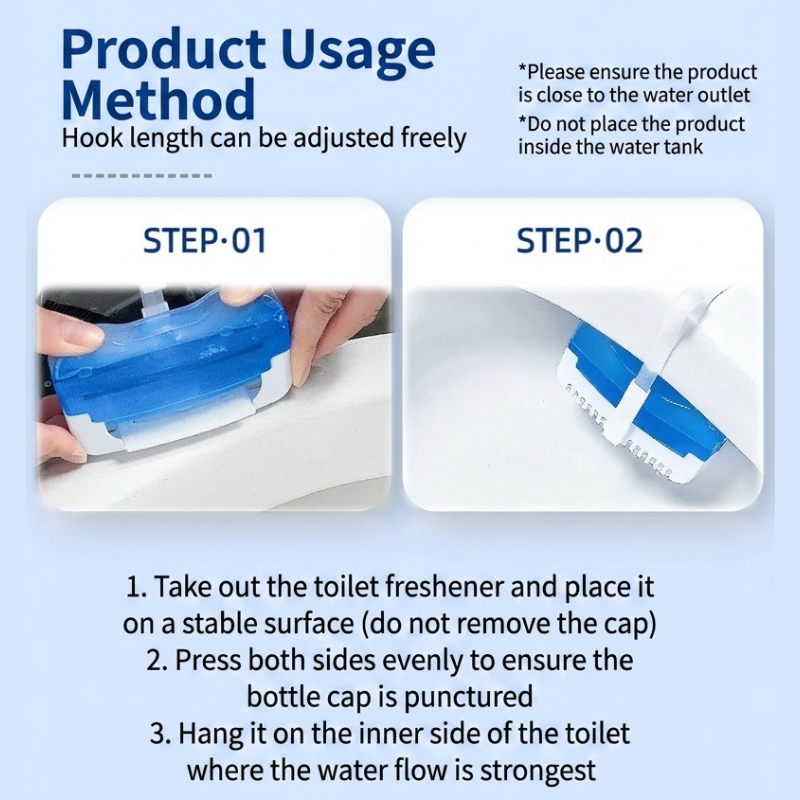 Product Usage Method
Hook length can be adjusted freely

*Please ensure the product is close to the water outlet
*Do not place the product inside the water tank

STEP·01

STEP·02

1. Take out the toilet freshener and place it on a stable surface (do not remove the cap)
2. Press both sides evenly to ensure the bottle cap is punctured
3. Hang it on the inner side of the toilet where the water flow is strongest